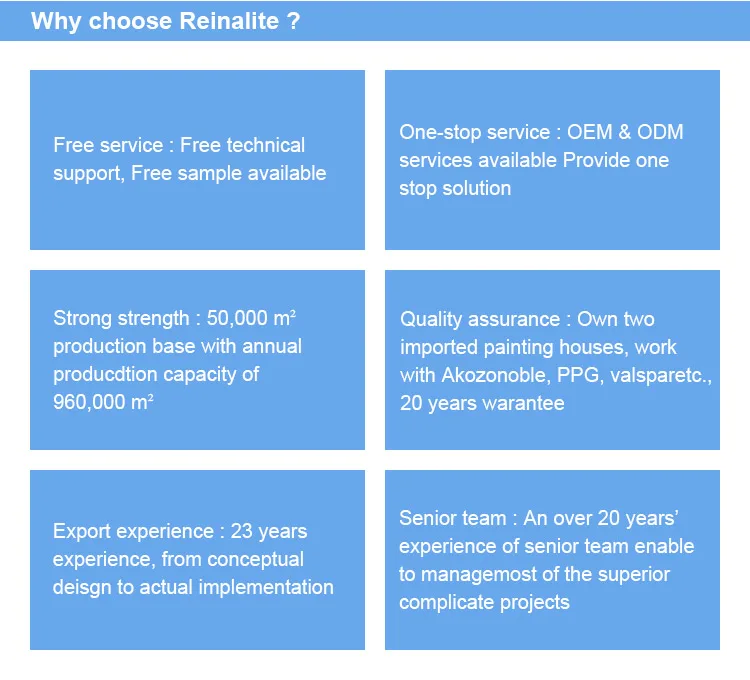 Why choose Reinalite ?

Free service : Free technical support, Free sample available

One-stop service : OEM & ODM services available Provide one stop solution

Strong strength : 50,000 m² production base with annual producdtion capacity of 960,000 m²

Quality assurance : Own two imported painting houses, work with Akozonoble, PPG, valsparetc., 20 years warantee

Export experience : 23 years experience, from conceptual deisgn to actual implementation

Senior team : An over 20 years' experience of senior team enable to managemost of the superior complicate projects